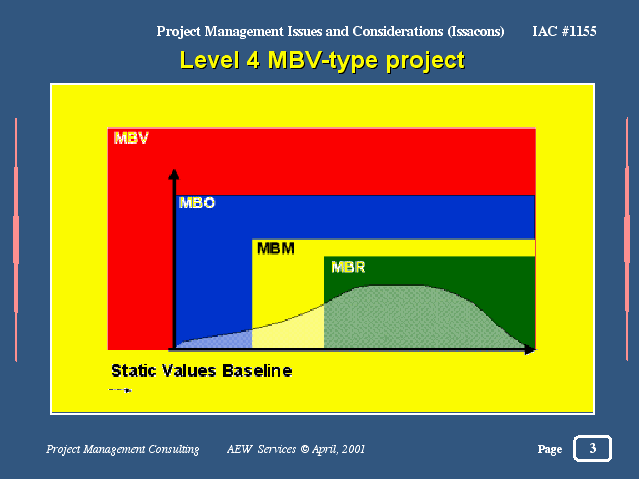 Project Management Issues and Considerations (Issacons) IAC #1155

Level 4 MBV-type project

MBV

MBO

MBM

MBR

Static Values Baseline

Project Management Consulting AEW Services © April, 2001

Page 3